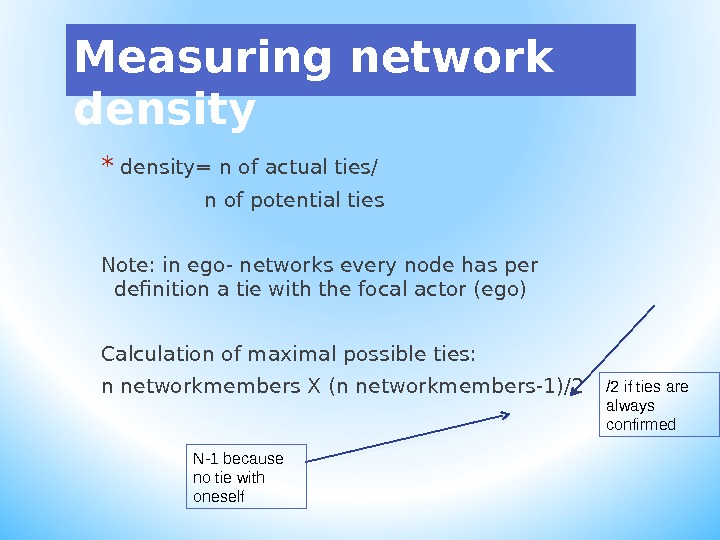 Measuring network density

* density= n of actual ties/
n of potential ties

Note: in ego- networks every node has per definition a tie with the focal actor (ego)

Calculation of maximal possible ties:
n networkmembers X (n networkmembers-1)/2

/2 if ties are always confirmed

N-1 because no tie with oneself